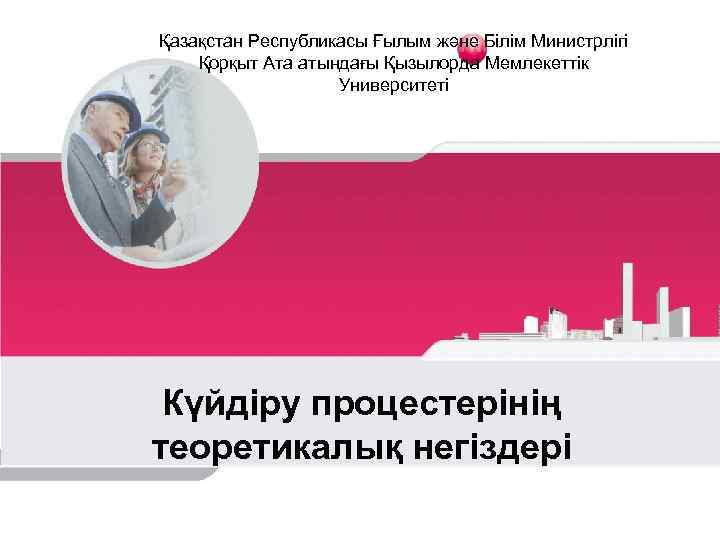 Қазақстан Республикасы Ғылым және Білім Министрлігі
Қорқыт Ата атындағы Қызылорда Мемлекеттік Университеті

Күйдіру процестерінің теоретикалық негіздері